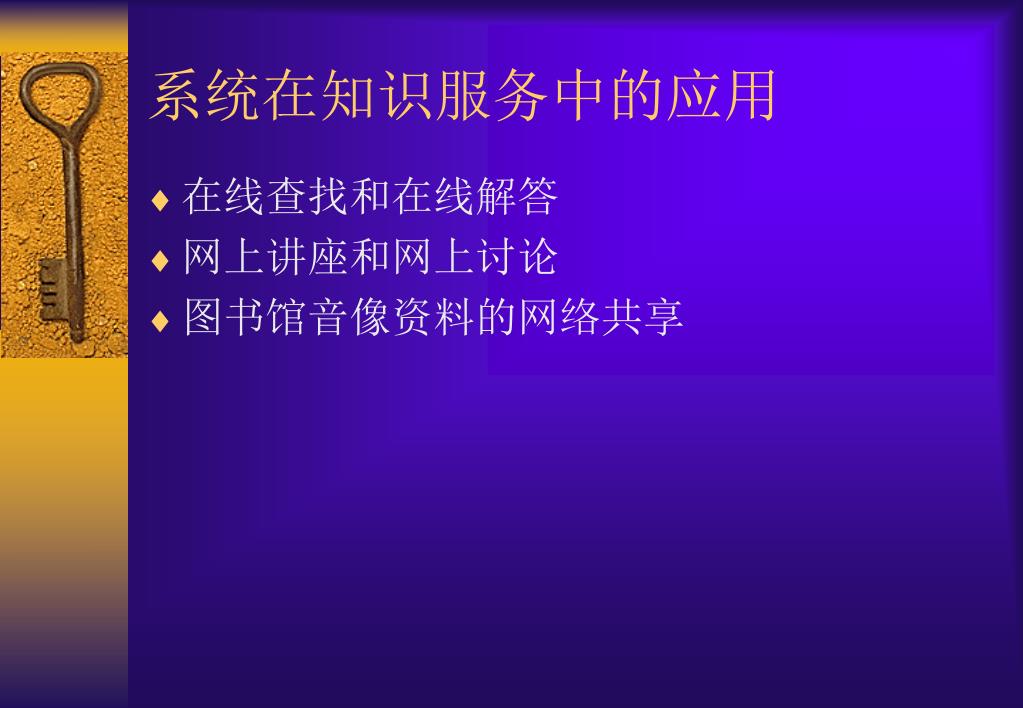 系统在知识服务中的应用

♦ 在线查找和在线解答
♦ 网上讲座和网上讨论
♦ 图书馆音像资料的网络共享